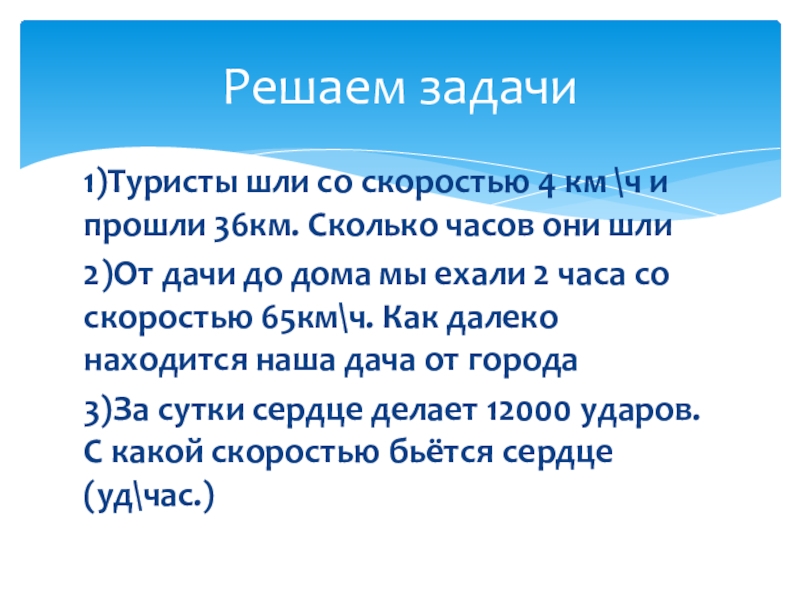 Решаем задачи

1)Туристы шли со скоростью 4 км \ч и прошли 36км. Сколько часов они шли

2)От дачи до дома мы ехали 2 часа со скоростью 65км\ч. Как далеко находится наша дача от города

3)За сутки сердце делает 12000 ударов. С какой скоростью бьётся сердце (уд\час.)